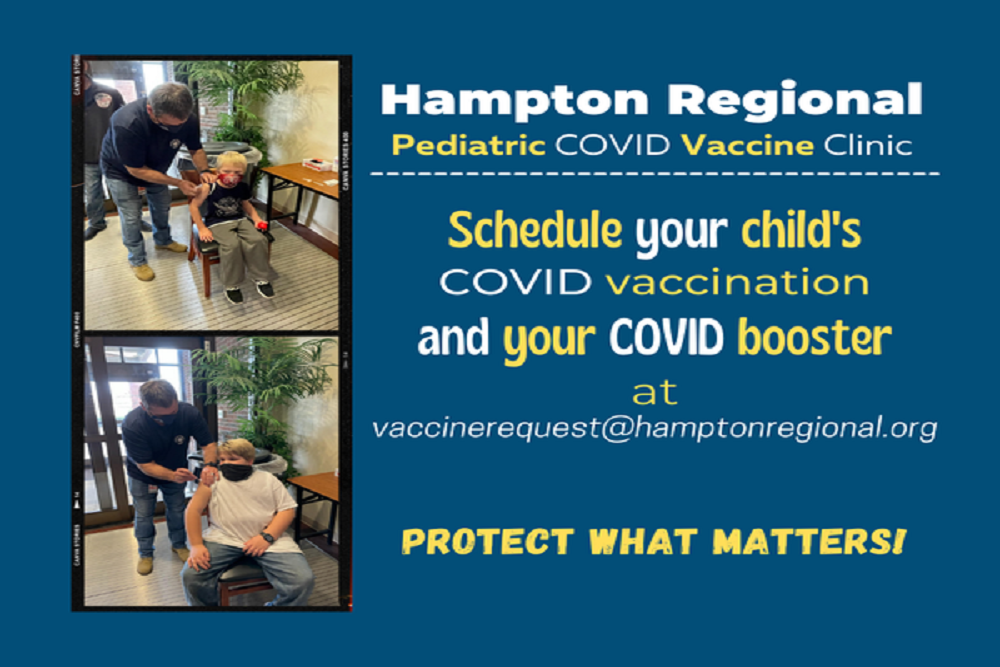 Hampton Regional
Pediatric COVID Vaccine Clinic

Schedule your child's COVID vaccination and your COVID booster at vaccinerequest@hamptonregional.org

PROTECT WHAT MATTERS!